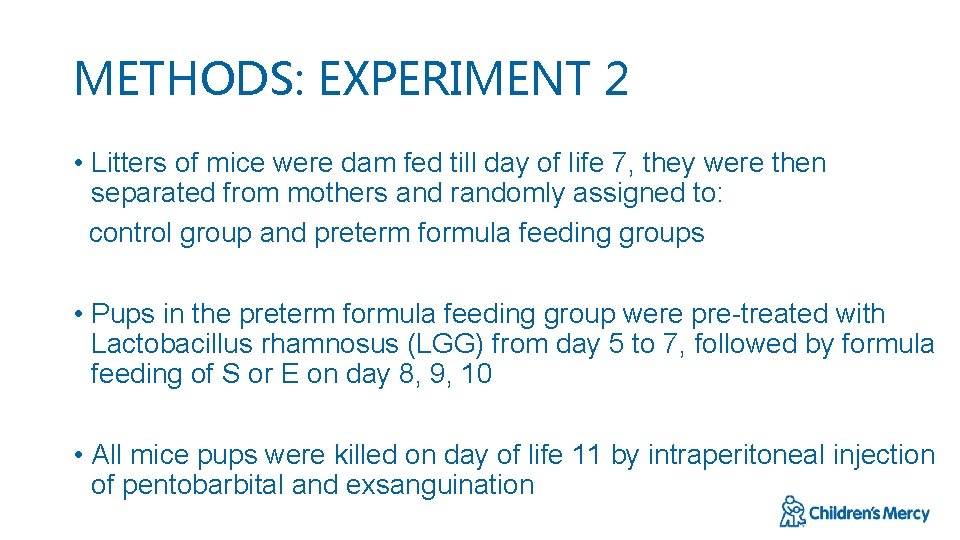 METHODS: EXPERIMENT 2

• Litters of mice were dam fed till day of life 7, they were then separated from mothers and randomly assigned to:
control group and preterm formula feeding groups

• Pups in the preterm formula feeding group were pre-treated with Lactobacillus rhamnosus (LGG) from day 5 to 7, followed by formula feeding of S or E on day 8, 9, 10

• All mice pups were killed on day of life 11 by intraperitoneal injection of pentobarbital and exsanguination

Children's Mercy